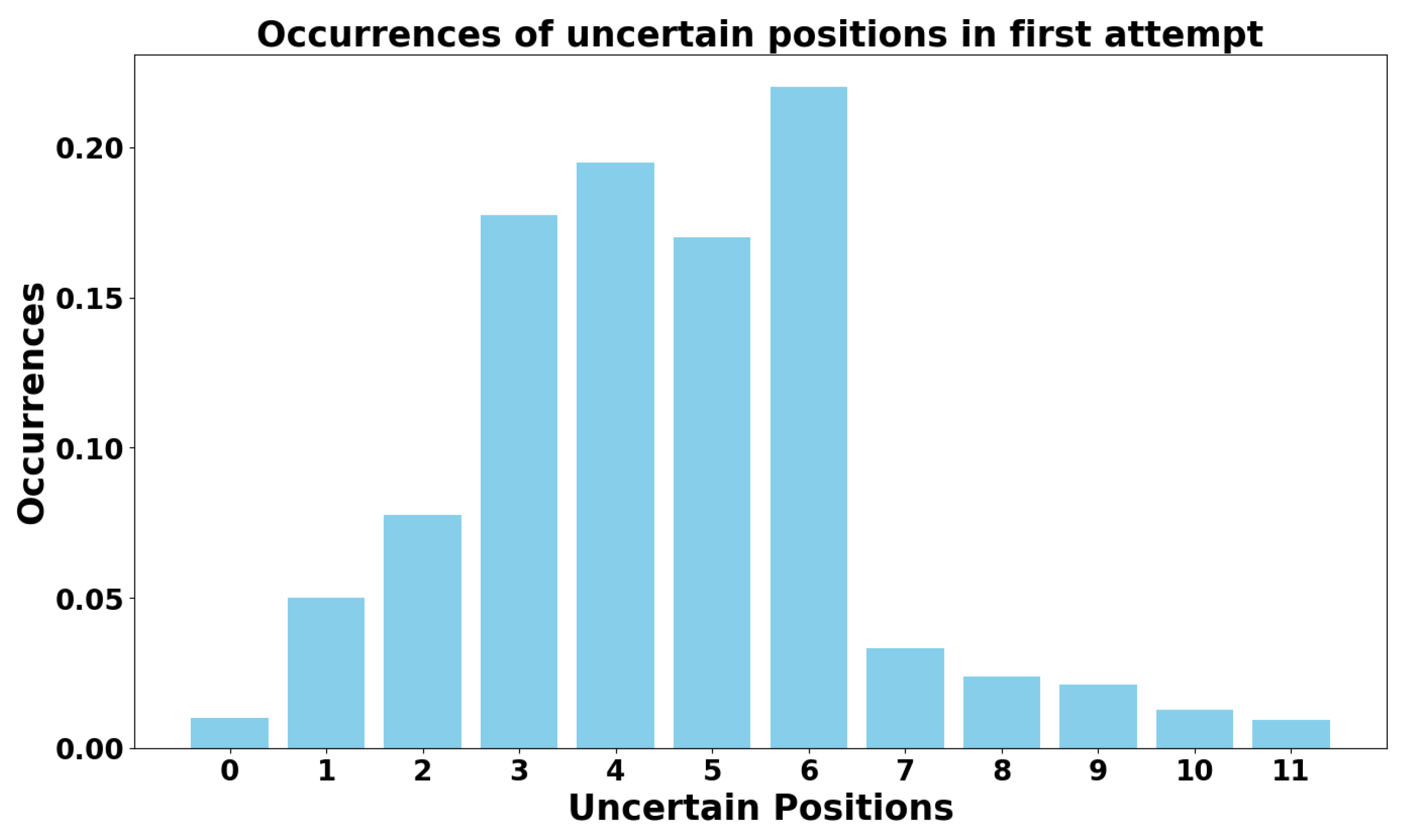 Occurrences of uncertain positions in first attempt

Occurrences

0.20
0.15
0.10
0.05
0.00

0
1
2
3
4
5
6
7
8
9
10
11

Uncertain Positions